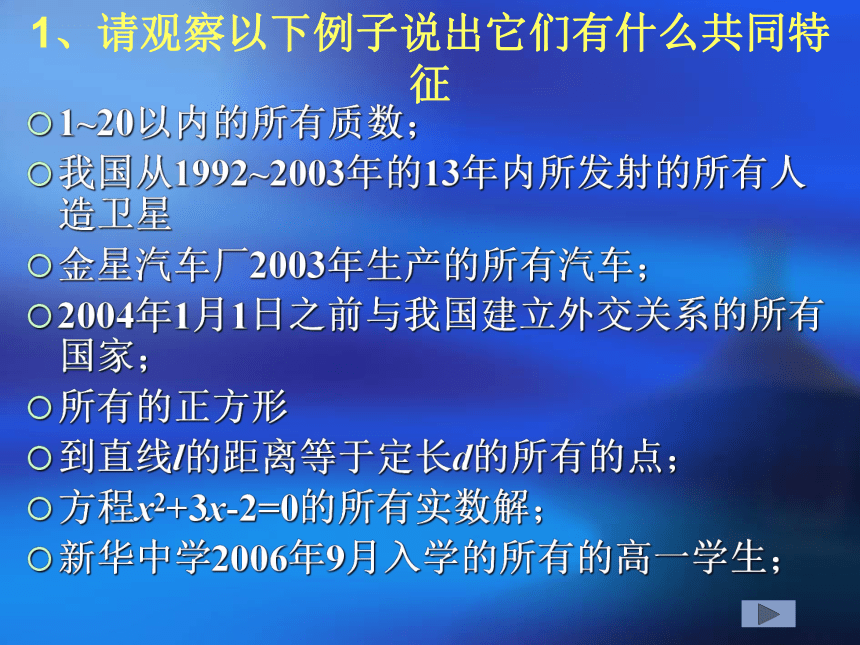 1、请观察以下例子说出它们有什么共同特征

○ 1~20以内的所有质数；

○ 我国从1992~2003年的13年内所发射的所有人造卫星

○ 金星汽车厂2003年生产的所有汽车；

○ 2004年1月1日之前与我国建立外交关系的所有国家；

○ 所有的正方形

○ 到直线$l$的距离等于定长$d$的所有的点；

○ 方程$x^2+3x-2=0$的所有实数解；

○ 新华中学2006年9月入学的所有的高一学生；